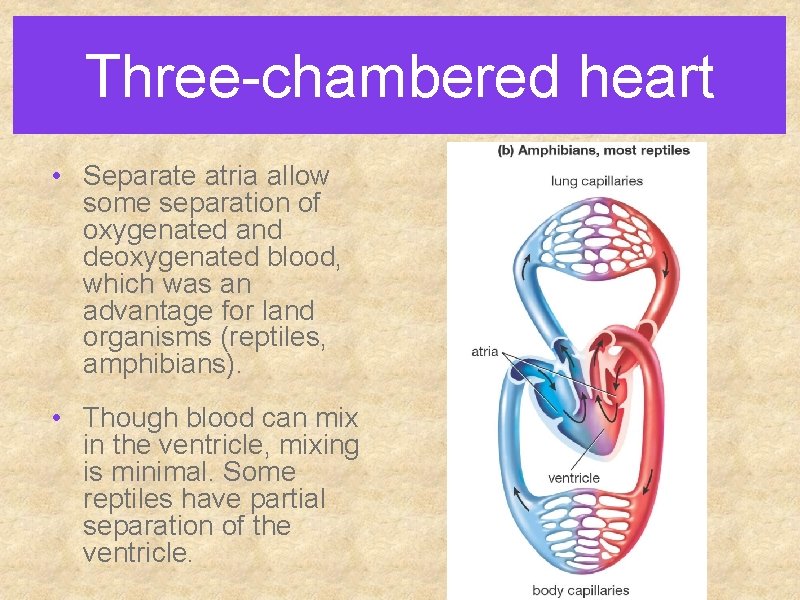 Three-chambered heart

• Separate atria allow some separation of oxygenated and deoxygenated blood, which was an advantage for land organisms (reptiles, amphibians).

• Though blood can mix in the ventricle, mixing is minimal. Some reptiles have partial separation of the ventricle.

(b) Amphibians, most reptiles

lung capillaries

atria

ventricle

body capillaries